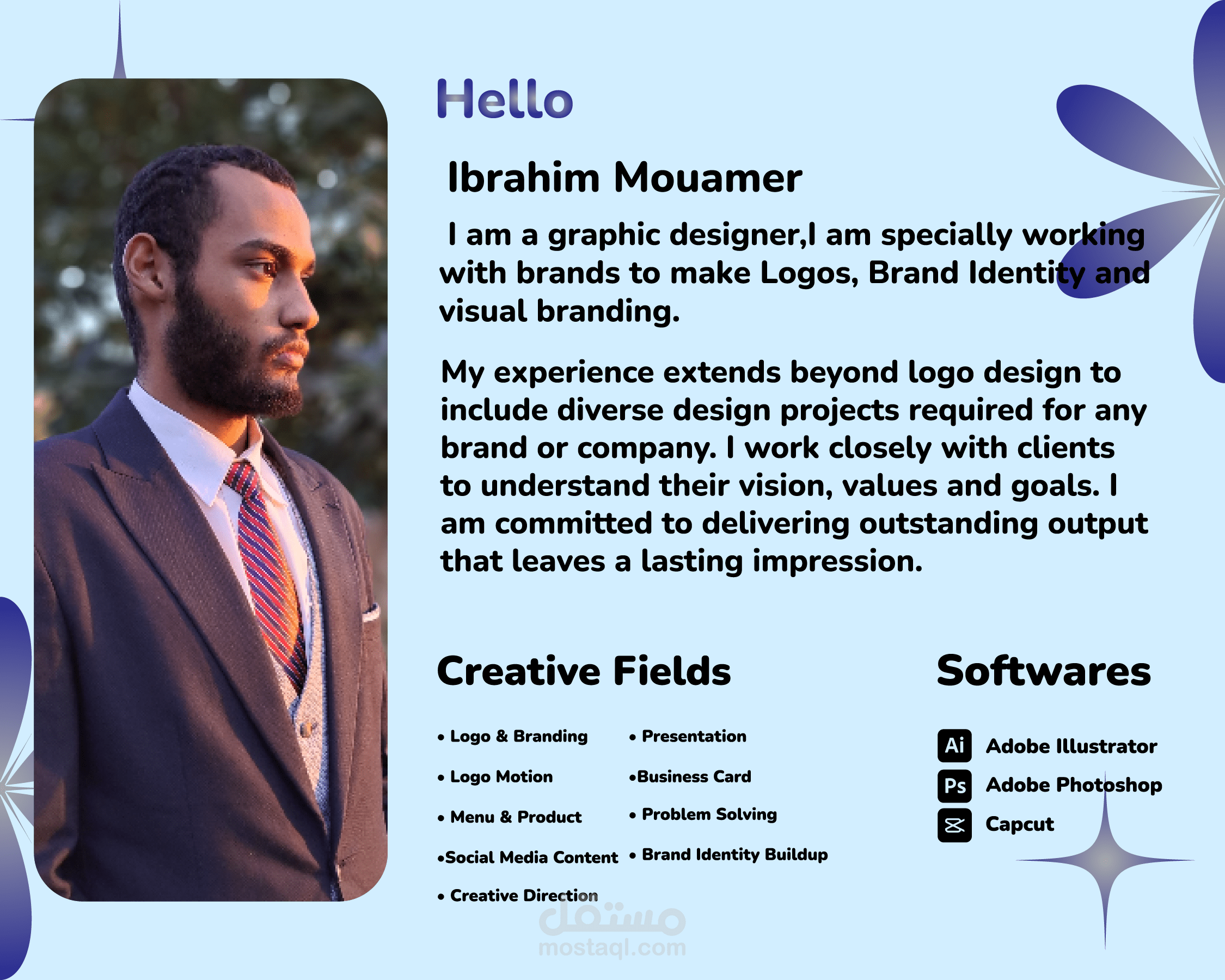 Hello

Ibrahim Mouamer

I am a graphic designer,I am specially working with brands to make Logos, Brand Identity and visual branding.

My experience extends beyond logo design to include diverse design projects required for any brand or company. I work closely with clients to understand their vision, values and goals. I am committed to delivering outstanding output that leaves a lasting impression.

Creative Fields

• Logo & Branding
• Logo Motion
• Menu & Product
•Social Media Content
• Creative Direction

• Presentation
•Business Card
• Problem Solving
• Brand Identity Buildup

Softwares

Ai Adobe Illustrator
Ps Adobe Photoshop
Capcut

مستقل
mostaql.com